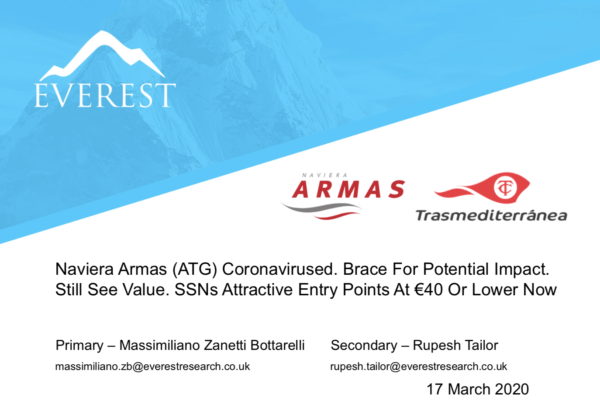 EVEREST

NAVIERA
ARMAS

Trasmediterránea

Naviera Armas (ATG) Coronavirused. Brace For Potential Impact. Still See Value. SSNs Attractive Entry Points At €40 Or Lower Now

Primary – Massimiliano Zanetti Bottarelli
massimiliano.zb@everestresearch.co.uk

Secondary – Rupesh Tailor
rupesh.tailor@everestresearch.co.uk

17 March 2020